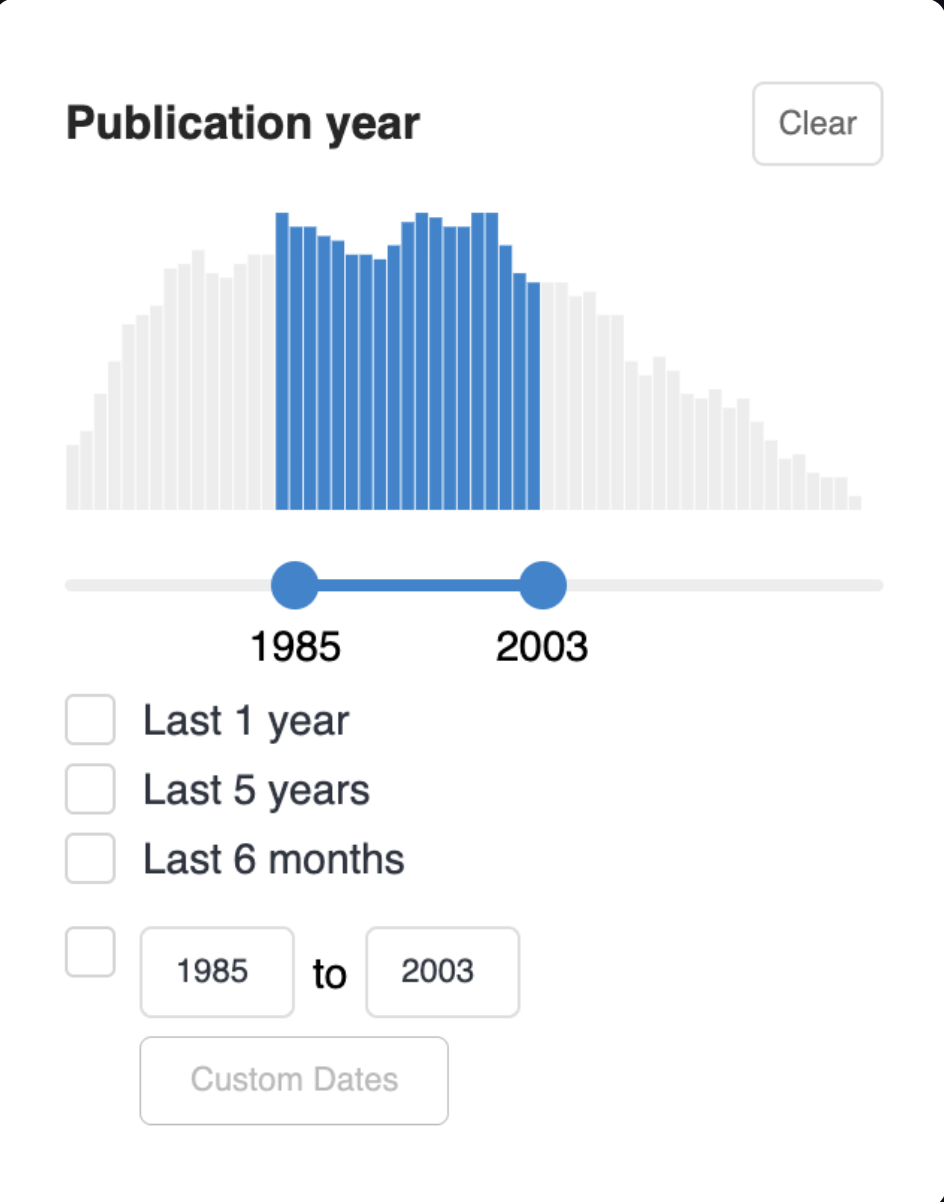 Publication year

Clear

1985

2003

Last 1 year

Last 5 years

Last 6 months

1985 to 2003

Custom Dates